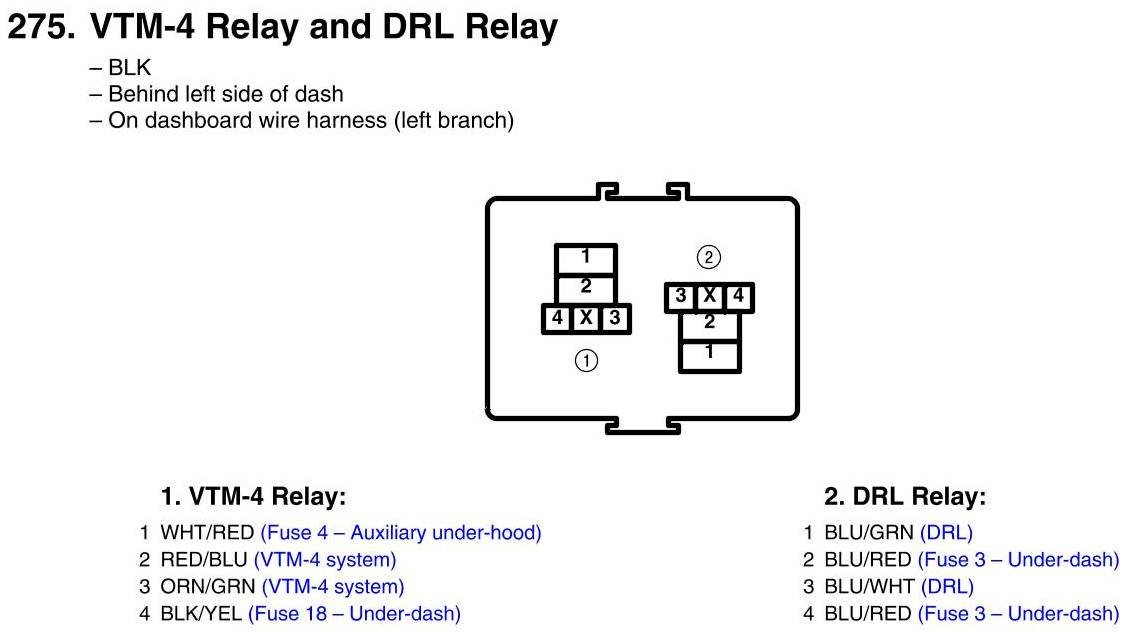 275. VTM-4 Relay and DRL Relay

– BLK
– Behind left side of dash
– On dashboard wire harness (left branch)

1
2
4 X 3
①

②
3 X 4
2
1

1. VTM-4 Relay:

1 WHT/RED (Fuse 4 – Auxiliary under-hood)
2 RED/BLU (VTM-4 system)
3 ORN/GRN (VTM-4 system)
4 BLK/YEL (Fuse 18 – Under-dash)

2. DRL Relay:

1 BLU/GRN (DRL)
2 BLU/RED (Fuse 3 – Under-dash)
3 BLU/WHT (DRL)
4 BLU/RED (Fuse 3 – Under-dash)